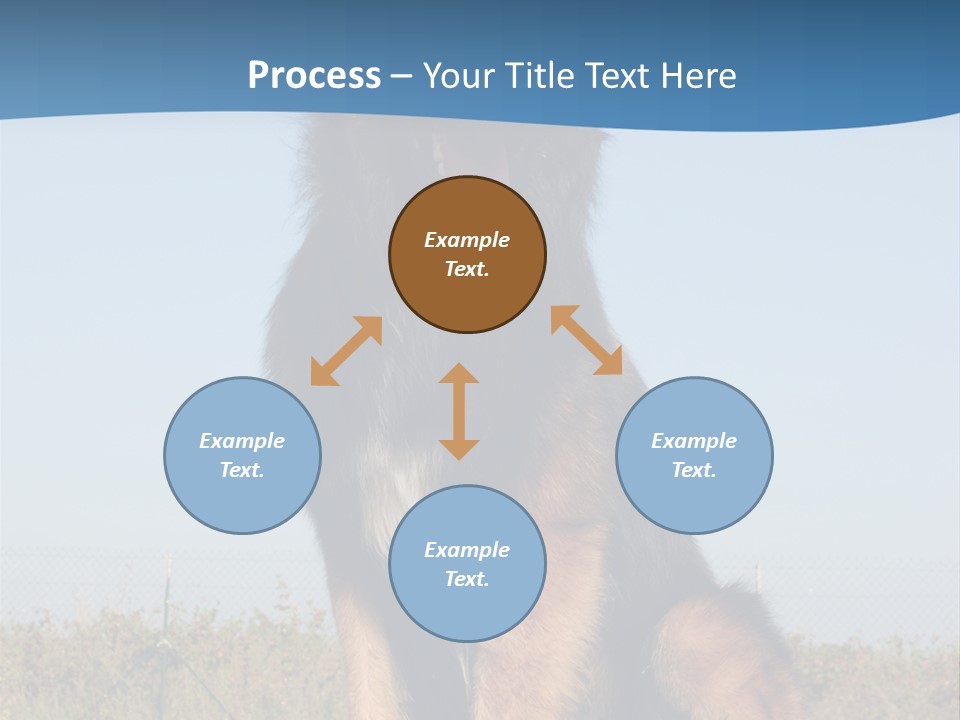 Process – Your Title Text Here

Example Text.

Example Text.

Example Text.

Example Text.